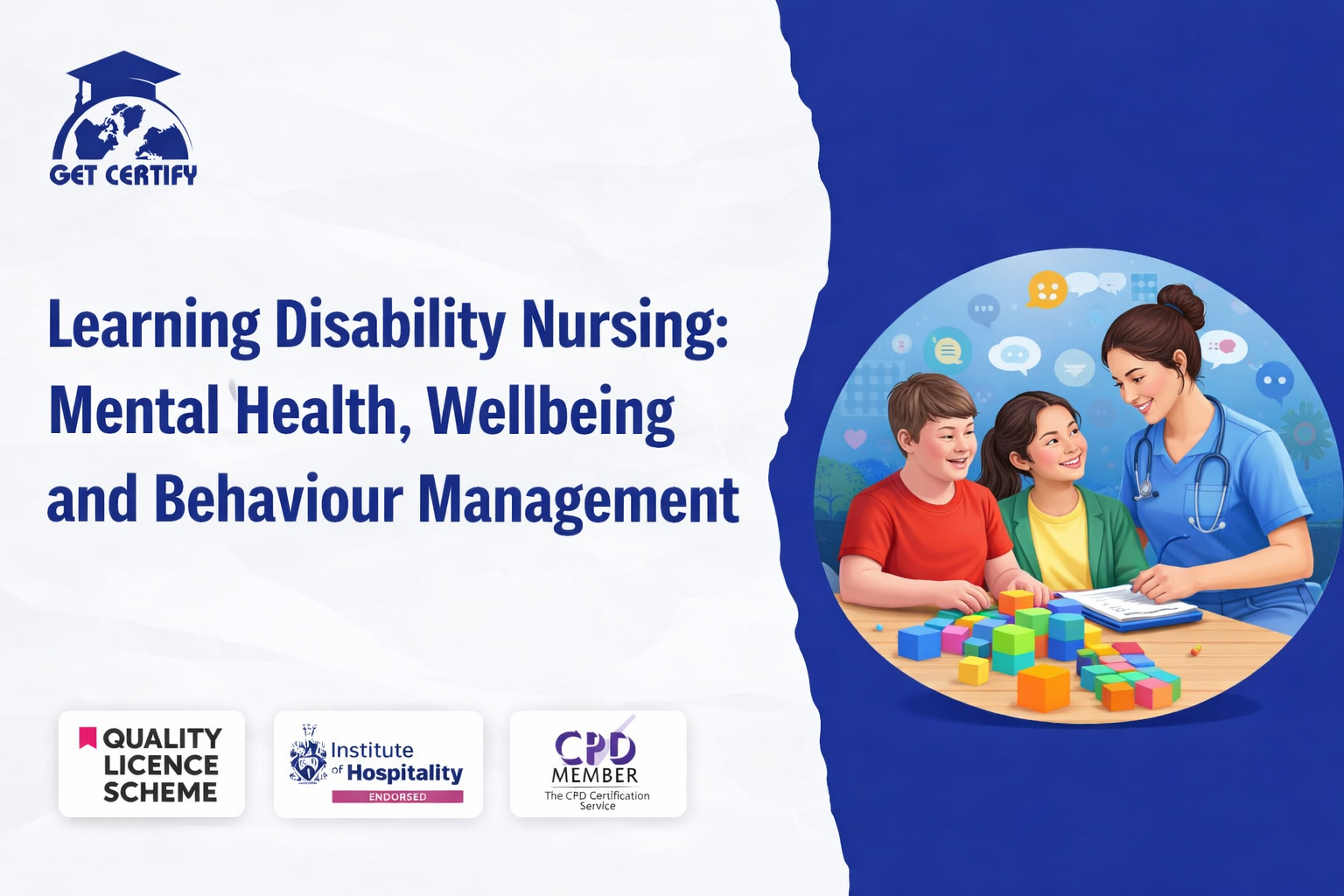 GET CERTIFY

Learning Disability Nursing: Mental Health, Wellbeing and Behaviour Management

QUALITY LICENCE SCHEME

Institute of Hospitality
ENDORSED

CPD
MEMBER
The CPD Certification Service